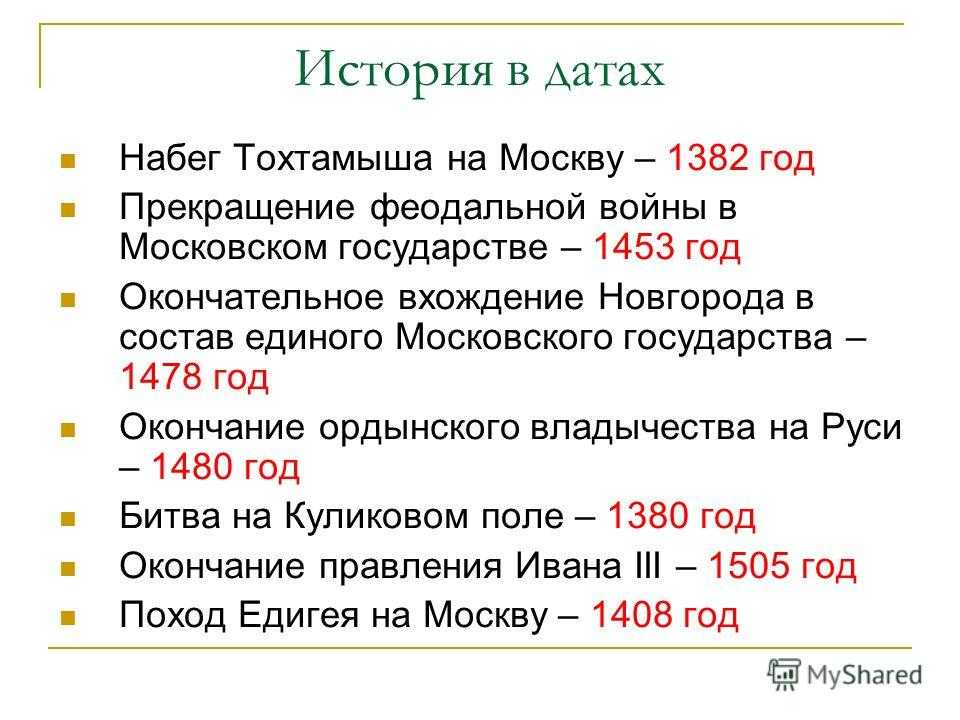 История в датах

Набег Тохтамыша на Москву – 1382 год

Прекращение феодальной войны в Московском государстве – 1453 год

Окончательное вхождение Новгорода в состав единого Московского государства – 1478 год

Окончание ордынского владычества на Руси – 1480 год

Битва на Куликовом поле – 1380 год

Окончание правления Ивана III – 1505 год

Поход Едигея на Москву – 1408 год

MyShared